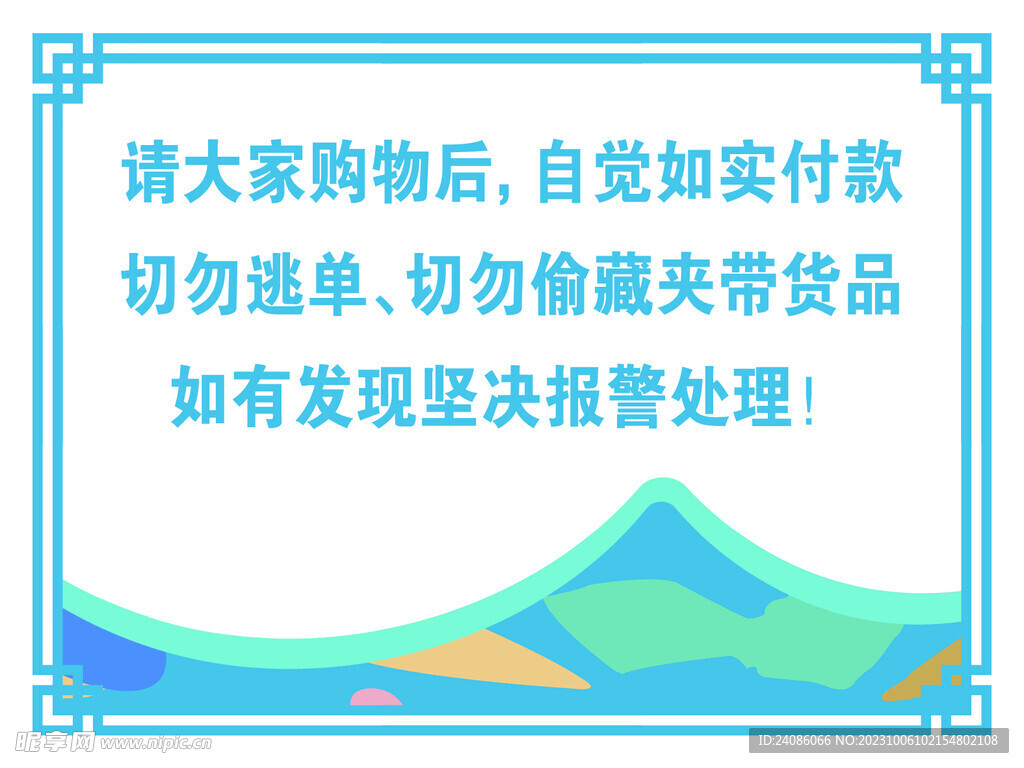 请大家购物后，自觉如实付款
切勿逃单、切勿偷藏夹带货品
如有发现坚决报警处理！

昵享网 www.nipic.cn
ID:24086066 NO:20231006102154802108